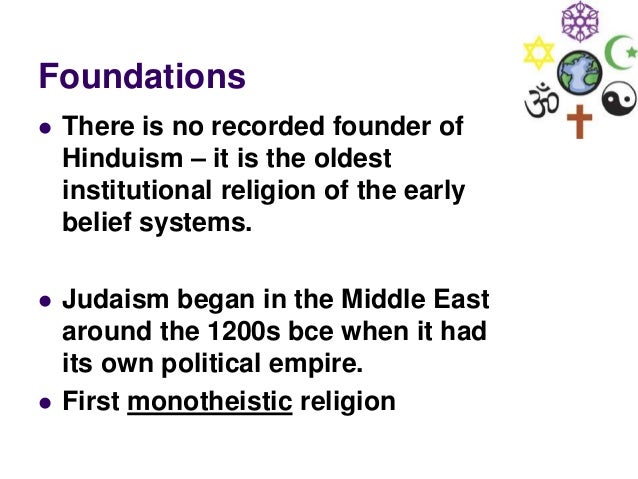 Foundations

• There is no recorded founder of Hinduism – it is the oldest institutional religion of the early belief systems.

• Judaism began in the Middle East around the 1200s bce when it had its own political empire.
• First monotheistic religion